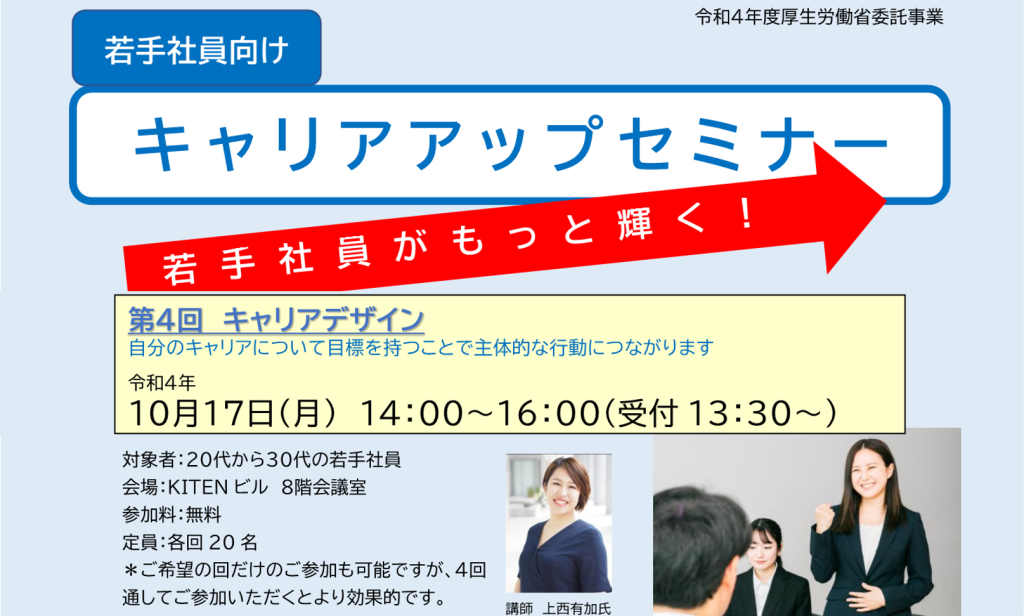 令和4年度厚生労働省委託事業

若手社員向け

キャリアアップセミナー

若手社員がもっと輝く！

第4回　キャリアデザイン
自分のキャリアについて目標を持つことで主体的な行動につながります

令和4年
10月17日（月）　14：00～16：00（受付 13：30～）

対象者：20代から30代の若手社員
会場：KITEN ビル　8階会議室
参加料：無料
定員：各回 20 名
＊ご希望の回だけのご参加も可能ですが、4回通してご参加いただくとより効果的です。

講師　上西有加氏